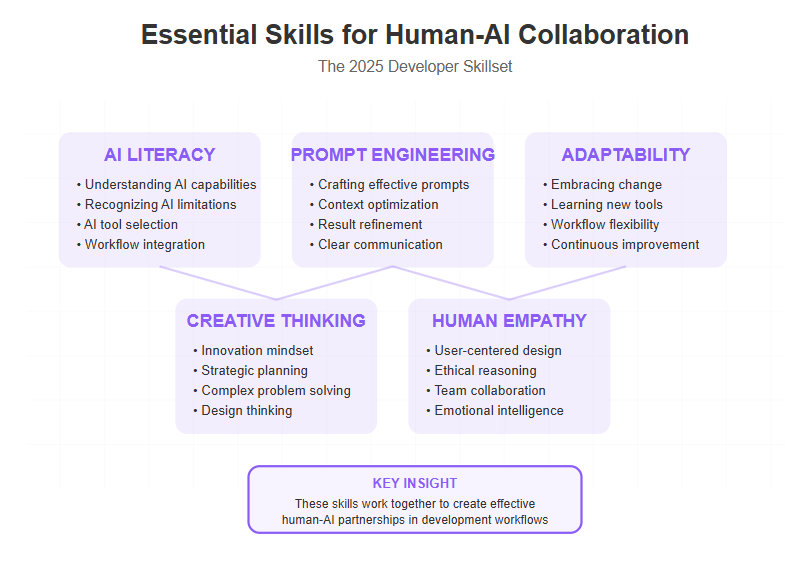 Essential Skills for Human-AI Collaboration

The 2025 Developer Skillset

AI LITERACY
• Understanding AI capabilities
• Recognizing AI limitations
• AI tool selection
• Workflow integration

PROMPT ENGINEERING
• Crafting effective prompts
• Context optimization
• Result refinement
• Clear communication

ADAPTABILITY
• Embracing change
• Learning new tools
• Workflow flexibility
• Continuous improvement

CREATIVE THINKING
• Innovation mindset
• Strategic planning
• Complex problem solving
• Design thinking

HUMAN EMPATHY
• User-centered design
• Ethical reasoning
• Team collaboration
• Emotional intelligence

KEY INSIGHT
These skills work together to create effective human-AI partnerships in development workflows